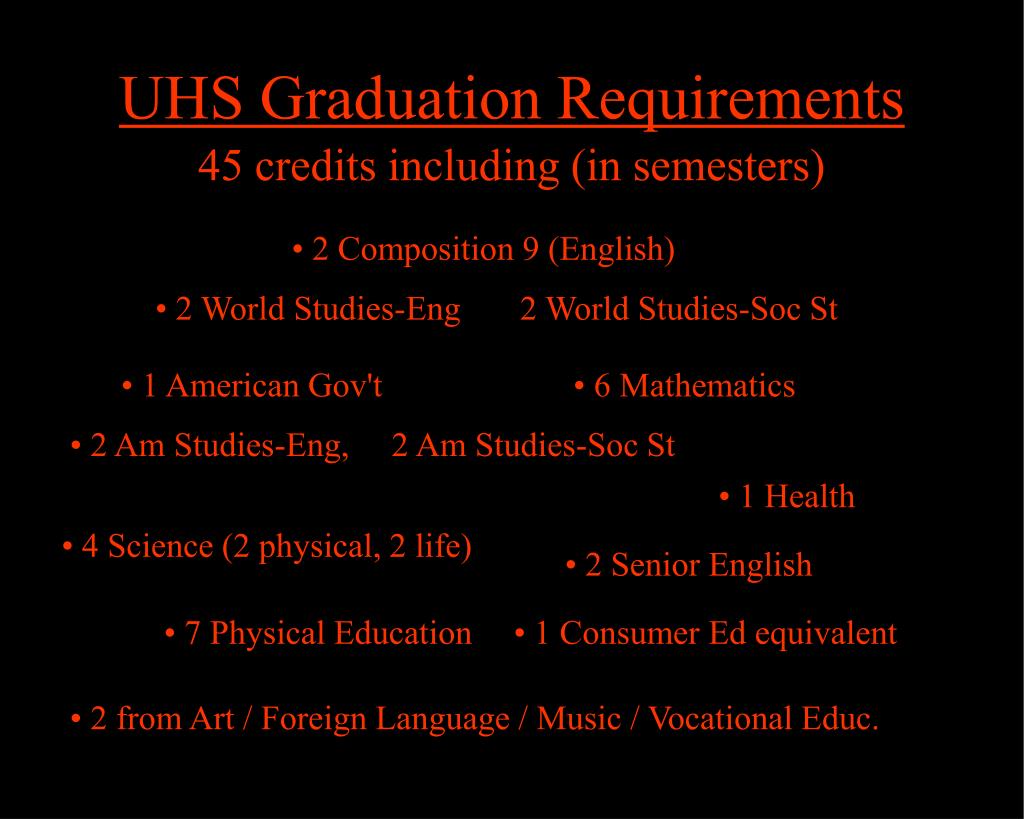 UHS Graduation Requirements
45 credits including (in semesters)

• 2 Composition 9 (English)

• 2 World Studies-Eng 2 World Studies-Soc St

• 1 American Gov't • 6 Mathematics

• 2 Am Studies-Eng, 2 Am Studies-Soc St

• 1 Health

• 4 Science (2 physical, 2 life)

• 2 Senior English

• 7 Physical Education • 1 Consumer Ed equivalent

• 2 from Art / Foreign Language / Music / Vocational Educ.